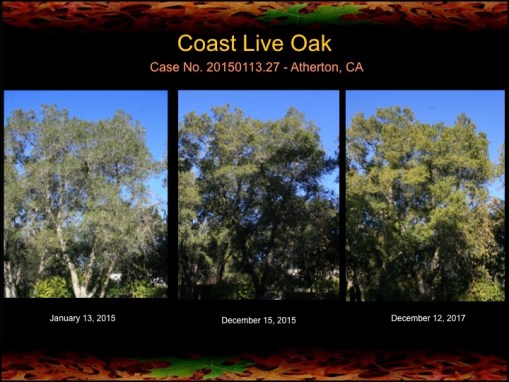 Coast Live Oak

Case No. 20150113.27 - Atherton, CA

January 13, 2015

December 15, 2015

December 12, 2017